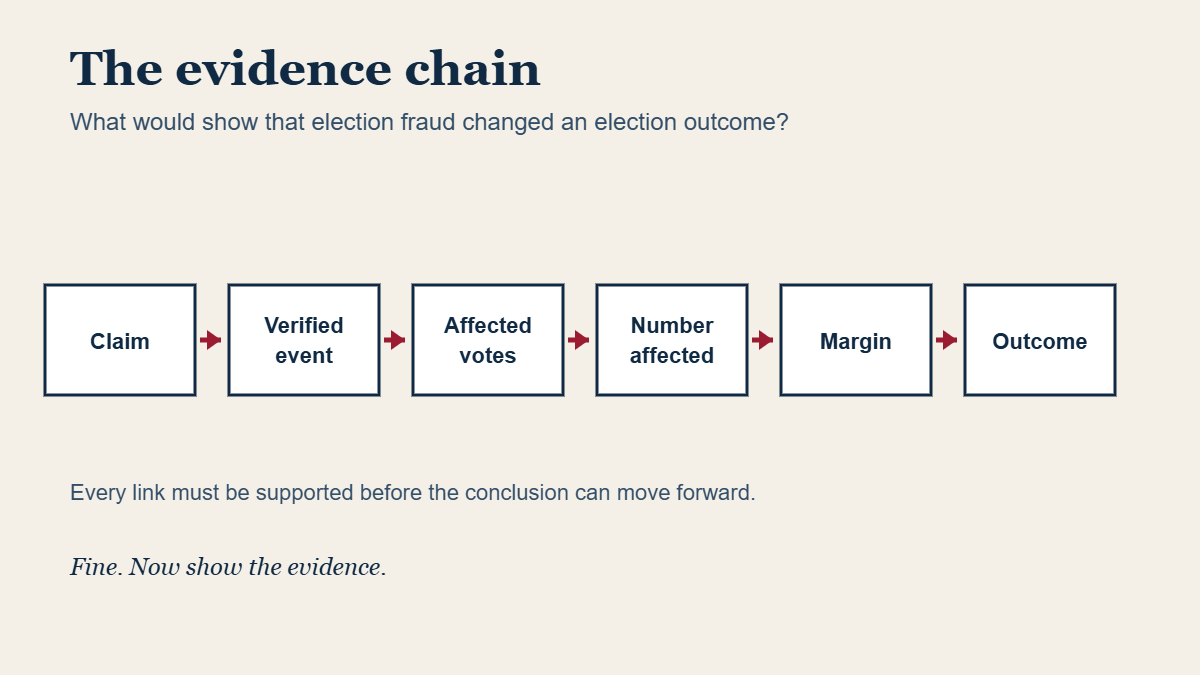 The evidence chain

What would show that election fraud changed an election outcome?

Claim

Verified event

Affected votes

Number affected

Margin

Outcome

Every link must be supported before the conclusion can move forward.

Fine. Now show the evidence.